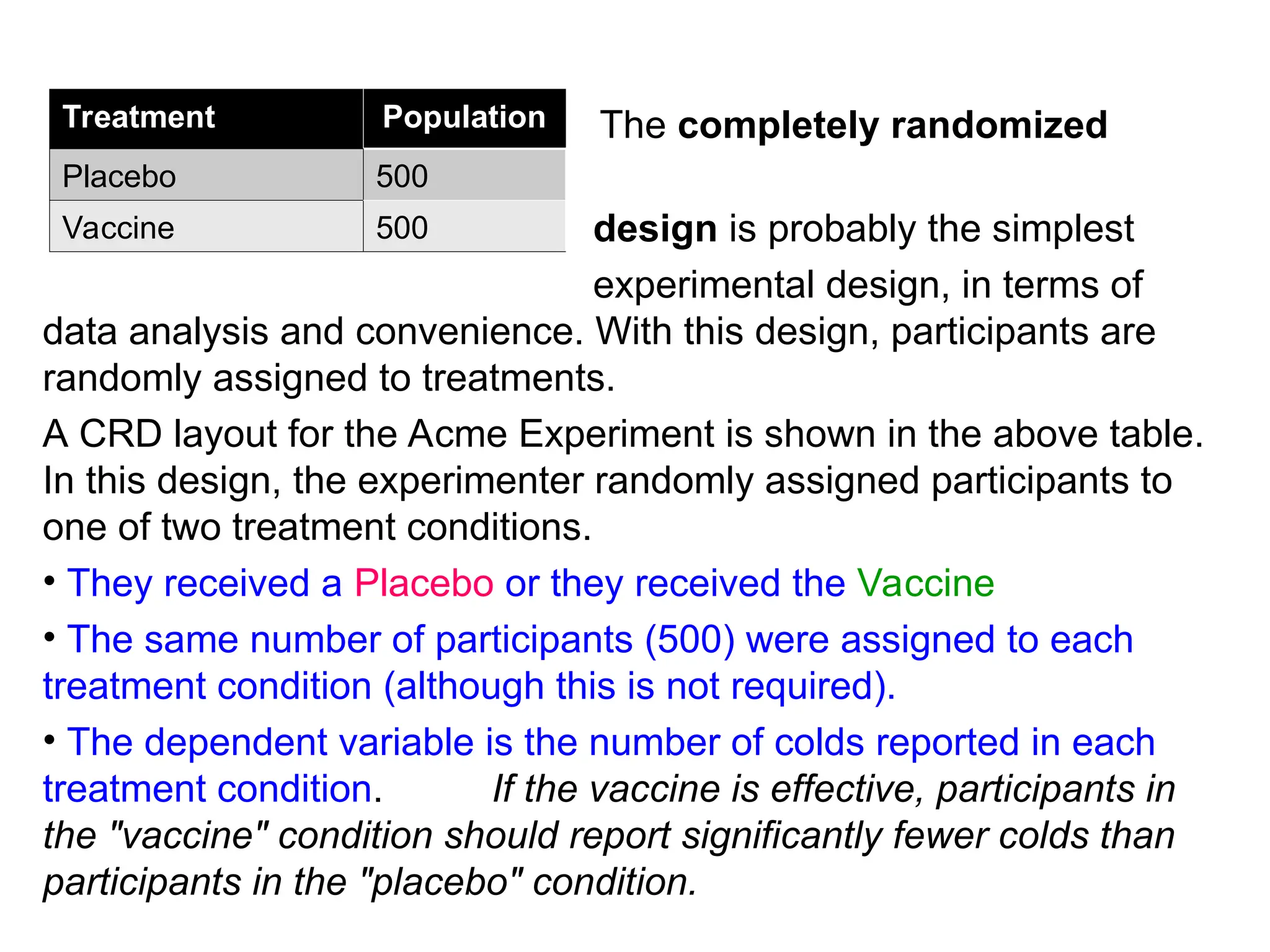 | Treatment | Population |
|---|---|
| Placebo | 500 |
| Vaccine | 500 |

The completely randomized design is probably the simplest experimental design, in terms of data analysis and convenience. With this design, participants are randomly assigned to treatments.

A CRD layout for the Acme Experiment is shown in the above table. In this design, the experimenter randomly assigned participants to one of two treatment conditions.

• They received a Placebo or they received the Vaccine

• The same number of participants (500) were assigned to each treatment condition (although this is not required).

• The dependent variable is the number of colds reported in each treatment condition. If the vaccine is effective, participants in the "vaccine" condition should report significantly fewer colds than participants in the "placebo" condition.